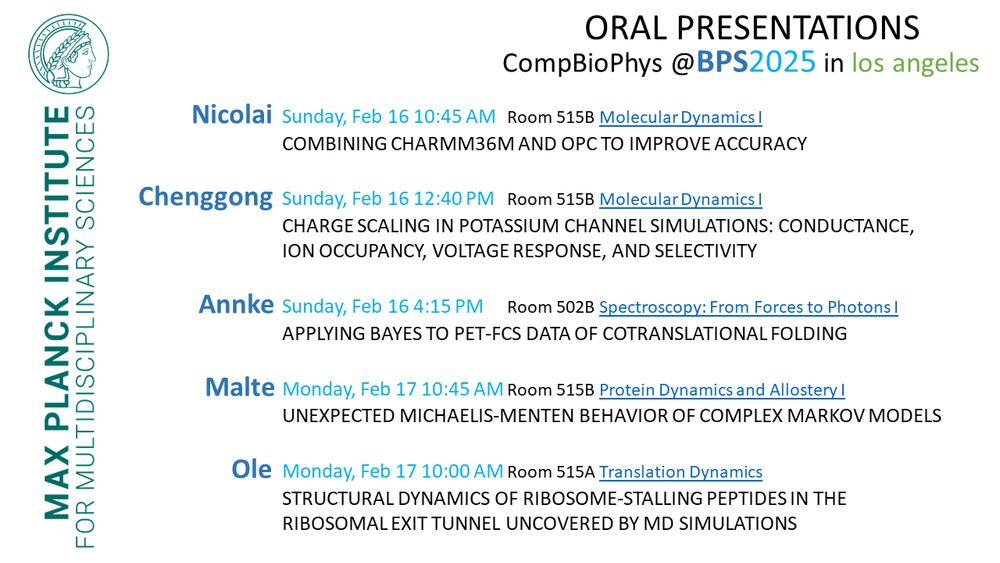 MAX PLANCK INSTITUTE
FOR MULTIDISCIPLINARY SCIENCES

ORAL PRESENTATIONS
CompBioPhys @BPS2025 in los angeles

Nicolai Sunday, Feb 16 10:45 AM Room 515B Molecular Dynamics I
COMBINING CHARMM36M AND OPC TO IMPROVE ACCURACY

Chenggong Sunday, Feb 16 12:40 PM Room 515B Molecular Dynamics I
CHARGE SCALING IN POTASSIUM CHANNEL SIMULATIONS: CONDUCTANCE, ION OCCUPANCY, VOLTAGE RESPONSE, AND SELECTIVITY

Annke Sunday, Feb 16 4:15 PM Room 502B Spectroscopy: From Forces to Photons I
APPLYING BAYES TO PET-FCS DATA OF COTRANSLATIONAL FOLDING

Malte Monday, Feb 17 10:45 AM Room 515B Protein Dynamics and Allostery I
UNEXPECTED MICHAELIS-MENTEN BEHAVIOR OF COMPLEX MARKOV MODELS

Ole Monday, Feb 17 10:00 AM Room 515A Translation Dynamics
STRUCTURAL DYNAMICS OF RIBOSOME-STALLING PEPTIDES IN THE RIBOSOMAL EXIT TUNNEL UNCOVERED BY MD SIMULATIONS